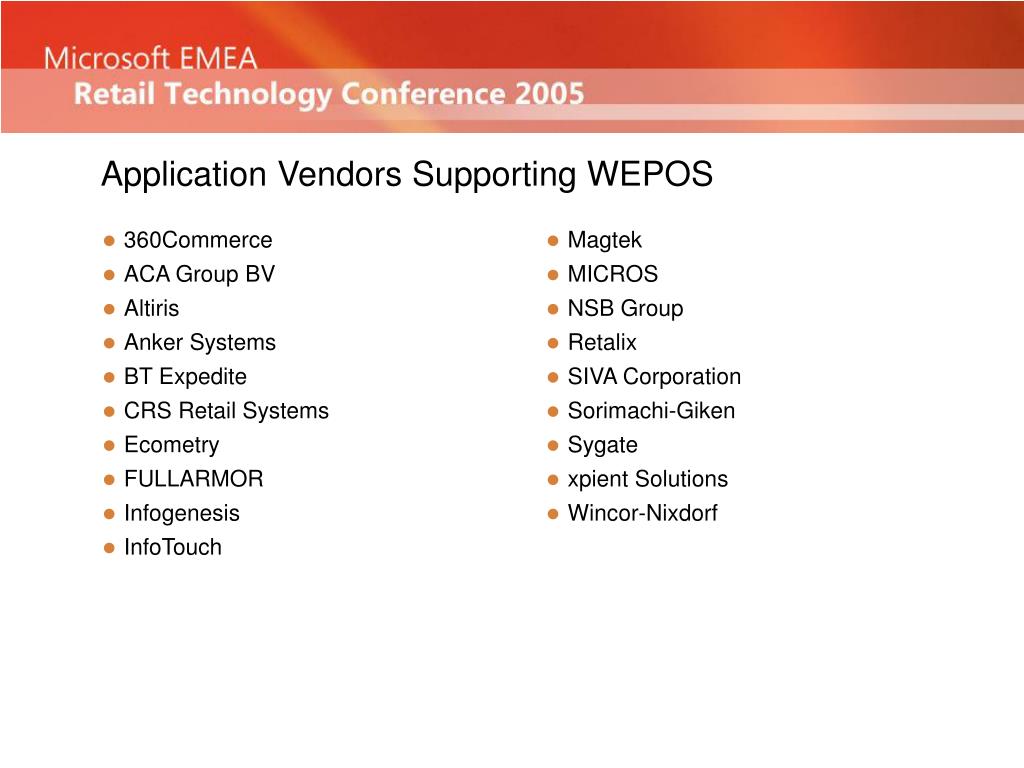 Microsoft EMEA
Retail Technology Conference 2005

Application Vendors Supporting WEPOS

- 360Commerce
- ACA Group BV
- Altiris
- Anker Systems
- BT Expedite
- CRS Retail Systems
- Ecometry
- FULLARMOR
- Infogenesis
- InfoTouch

- Magtek
- MICROS
- NSB Group
- Retalix
- SIVA Corporation
- Sorimachi-Giken
- Sygate
- xpient Solutions
- Wincor-Nixdorf